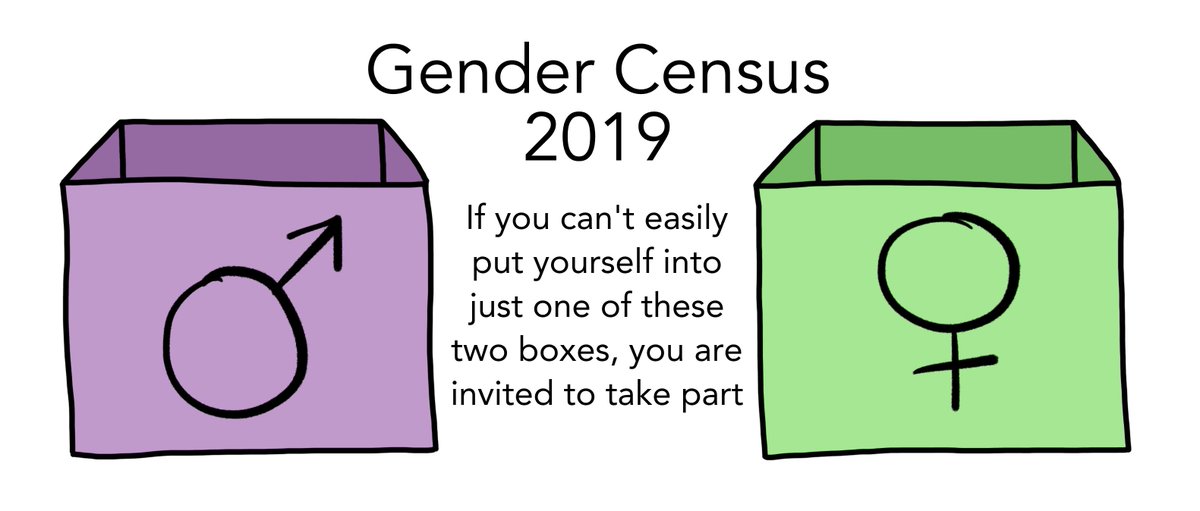 Gender Census 2019

If you can't easily put yourself into just one of these two boxes, you are invited to take part